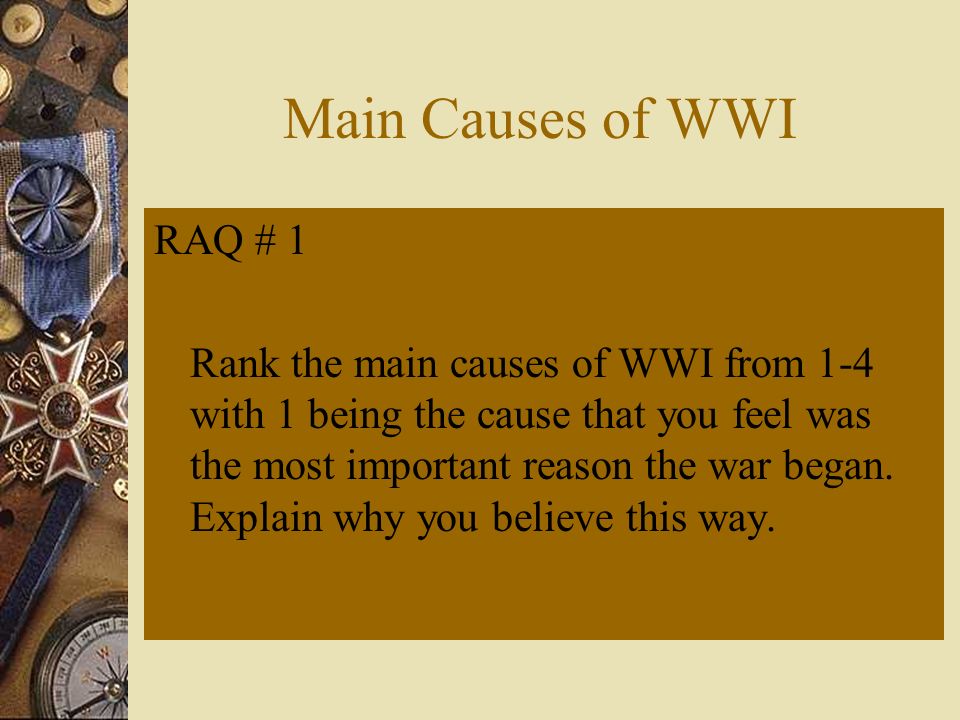 Main Causes of WWI

RAQ # 1

Rank the main causes of WWI from 1-4 with 1 being the cause that you feel was the most important reason the war began. Explain why you believe this way.